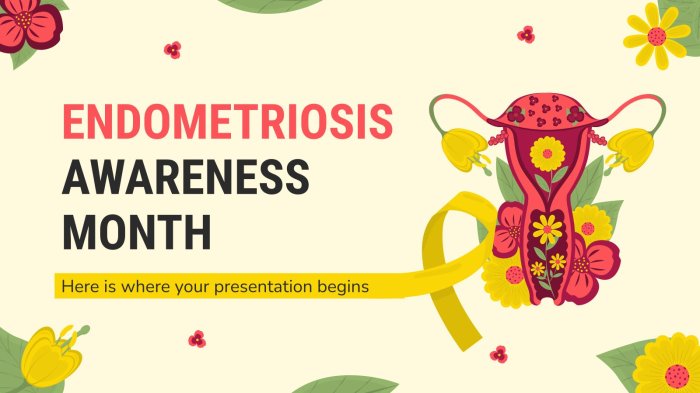 ENDOMETRIOSIS AWARENESS MONTH

Here is where your presentation begins